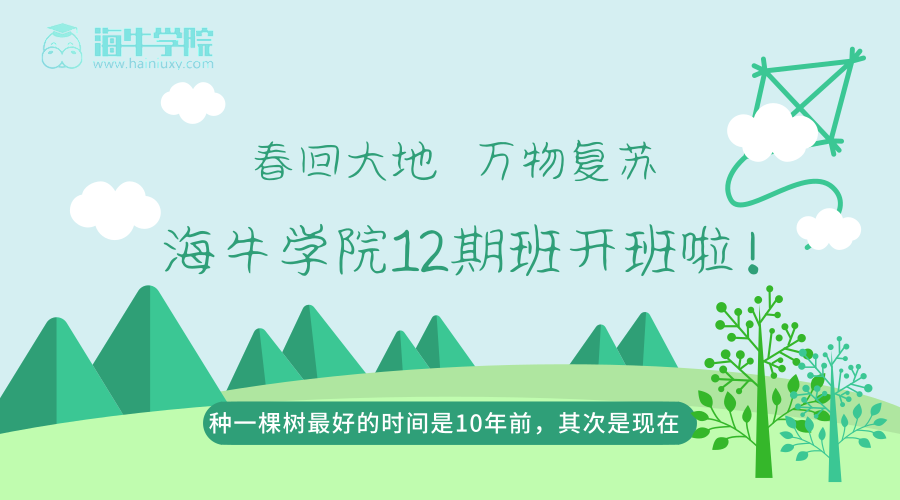 海牛学院
www.hainiuxy.com

春回大地 万物复苏

海牛学院12期班开班啦！

种一棵树最好的时间是10年前，其次是现在